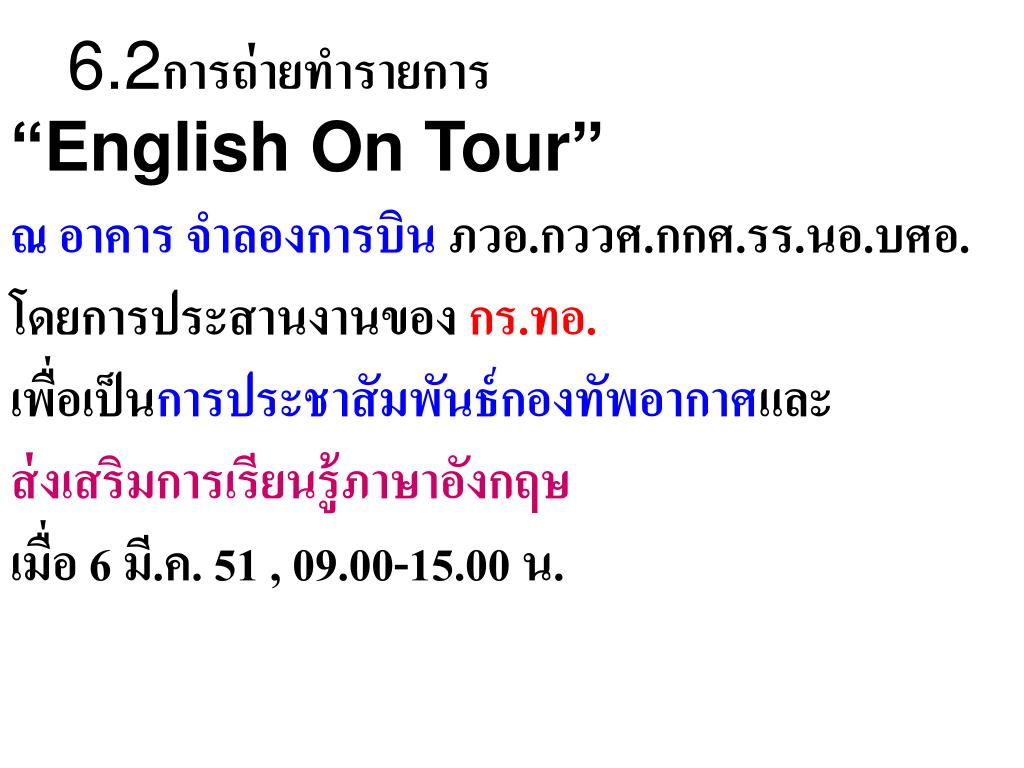 6.2การถ่ายทำรายการ
“English On Tour”
ณ อาคาร จำลองการบิน ภวอ.กววศ.กกศ.รร.นอ.บศอ.
โดยการประสานงานของ กร.ทอ.
เพื่อเป็นการประชาสัมพันธ์กองทัพอากาศและ
ส่งเสริมการเรียนรู้ภาษาอังกฤษ
เมื่อ 6 มี.ค. 51 , 09.00-15.00 น.